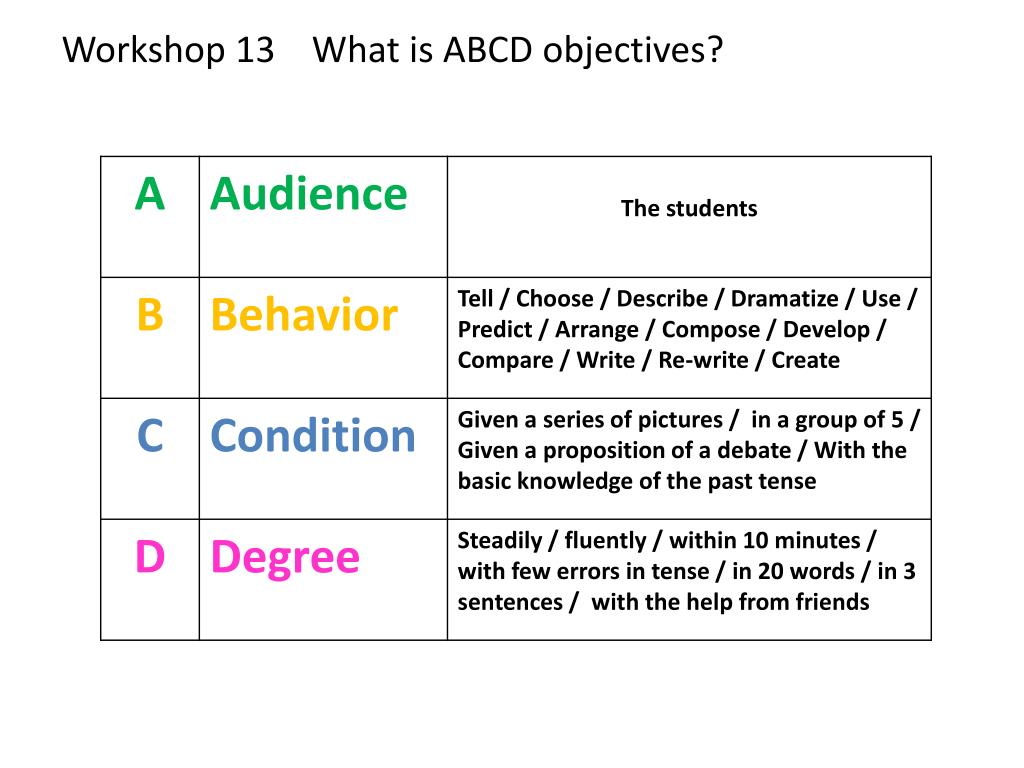 Workshop 13 What is ABCD objectives?

| A | Audience | The students |
|---|---|---|
| B | Behavior | Tell / Choose / Describe / Dramatize / Use / Predict / Arrange / Compose / Develop / Compare / Write / Re-write / Create |
| C | Condition | Given a series of pictures / in a group of 5 / Given a proposition of a debate / With the basic knowledge of the past tense |
| D | Degree | Steadily / fluently / within 10 minutes / with few errors in tense / in 20 words / in 3 sentences / with the help from friends |